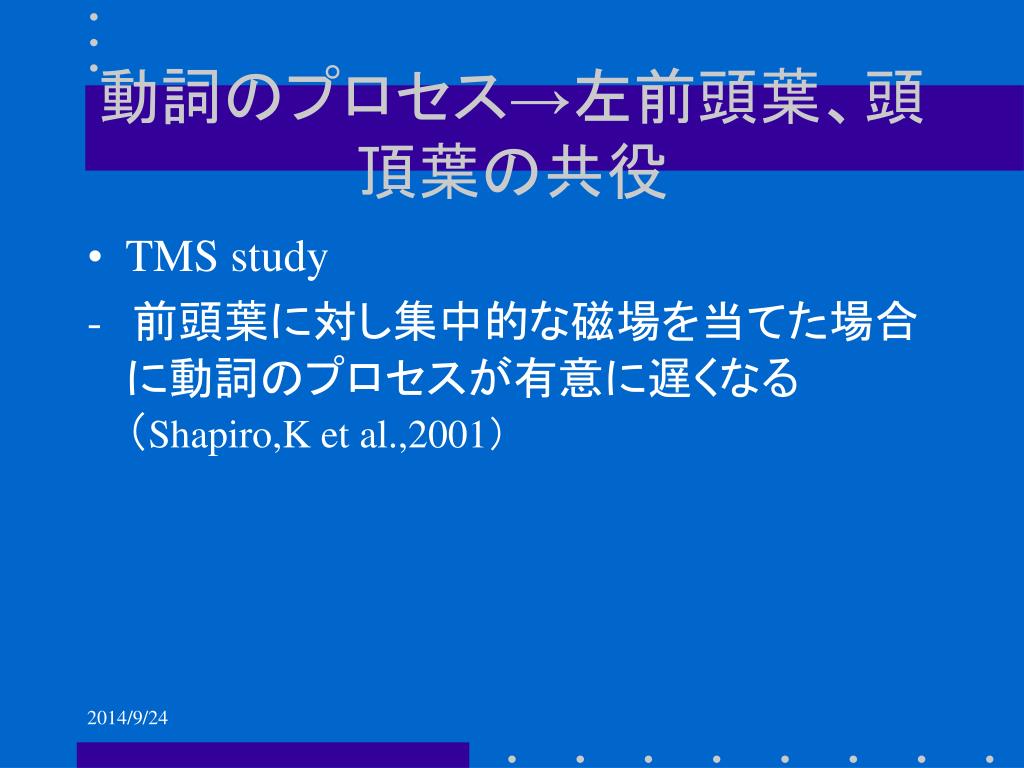 動詞のプロセス→左前頭葉、頭頂葉の共役

• TMS study

- 前頭葉に対し集中的な磁場を当てた場合に動詞のプロセスが有意に遅くなる（Shapiro,K et al.,2001）

2014/9/24